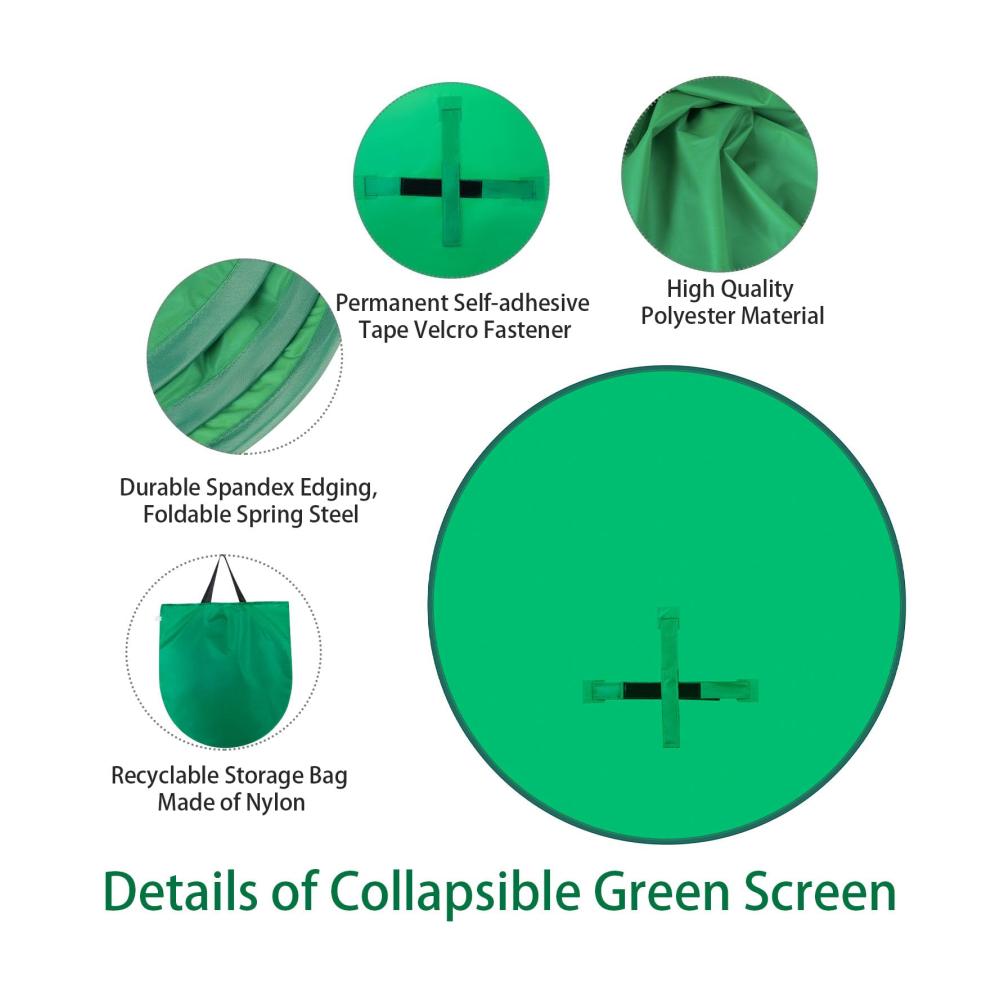 Permanent Self-adhesive Tape Velcro Fastener

High Quality Polyester Material

Durable Spandex Edging, Foldable Spring Steel

Recyclable Storage Bag Made of Nylon

Details of Collapsible Green Screen